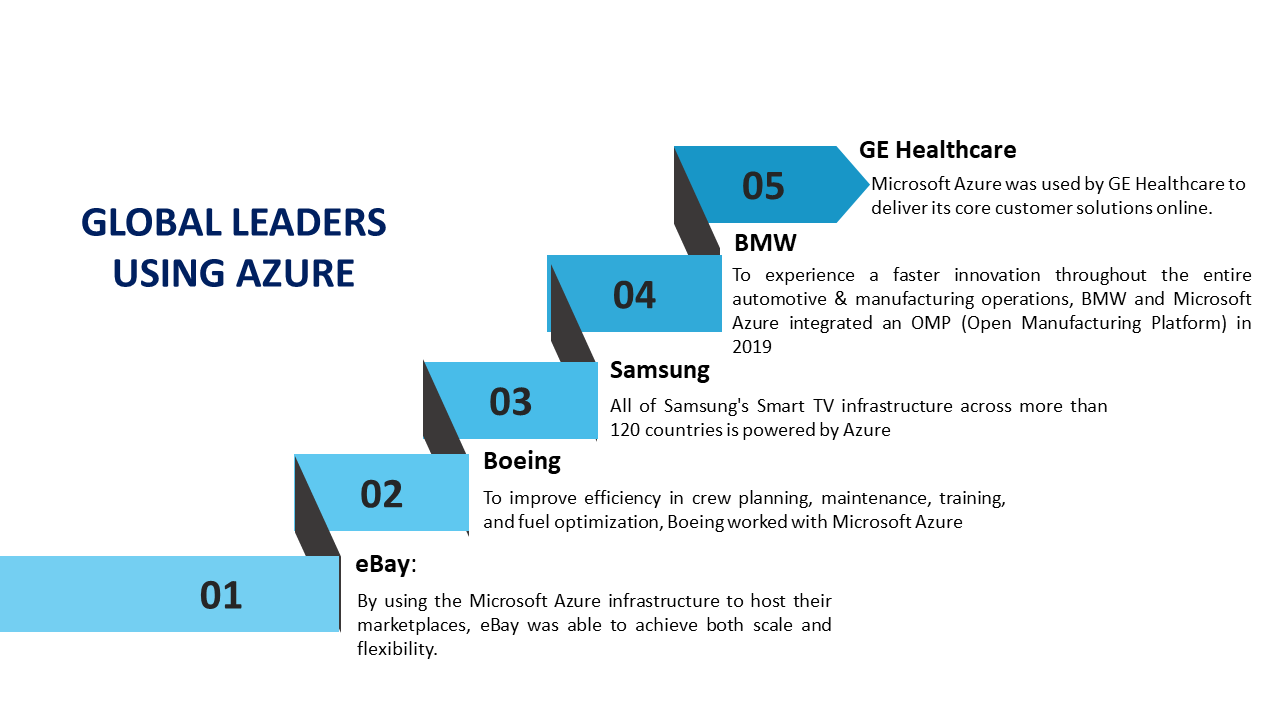 GLOBAL LEADERS USING AZURE

05

GE Healthcare

Microsoft Azure was used by GE Healthcare to deliver its core customer solutions online.

04

BMW

To experience a faster innovation throughout the entire automotive & manufacturing operations, BMW and Microsoft Azure integrated an OMP (Open Manufacturing Platform) in 2019

03

Samsung

All of Samsung's Smart TV infrastructure across more than 120 countries is powered by Azure

02

Boeing

To improve efficiency in crew planning, maintenance, training, and fuel optimization, Boeing worked with Microsoft Azure

01

eBay:

By using the Microsoft Azure infrastructure to host their marketplaces, eBay was able to achieve both scale and flexibility.